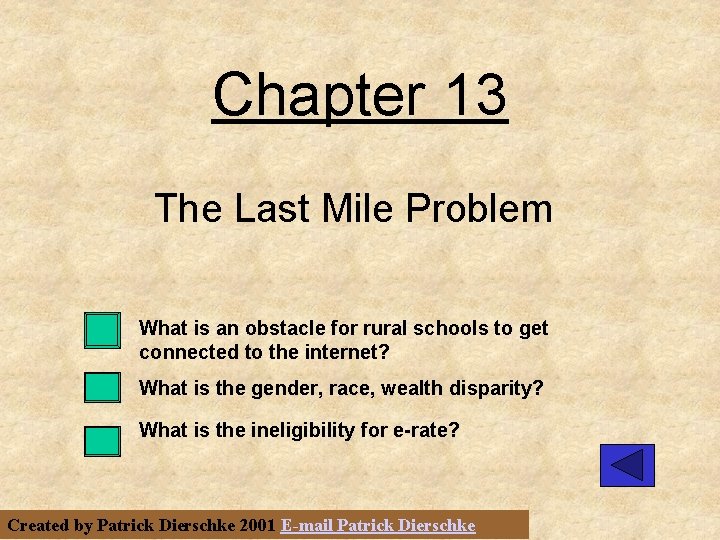 Chapter 13

The Last Mile Problem

What is an obstacle for rural schools to get connected to the internet?

What is the gender, race, wealth disparity?

What is the ineligibility for e-rate?

Created by Patrick Dierschke 2001 E-mail Patrick Dierschke